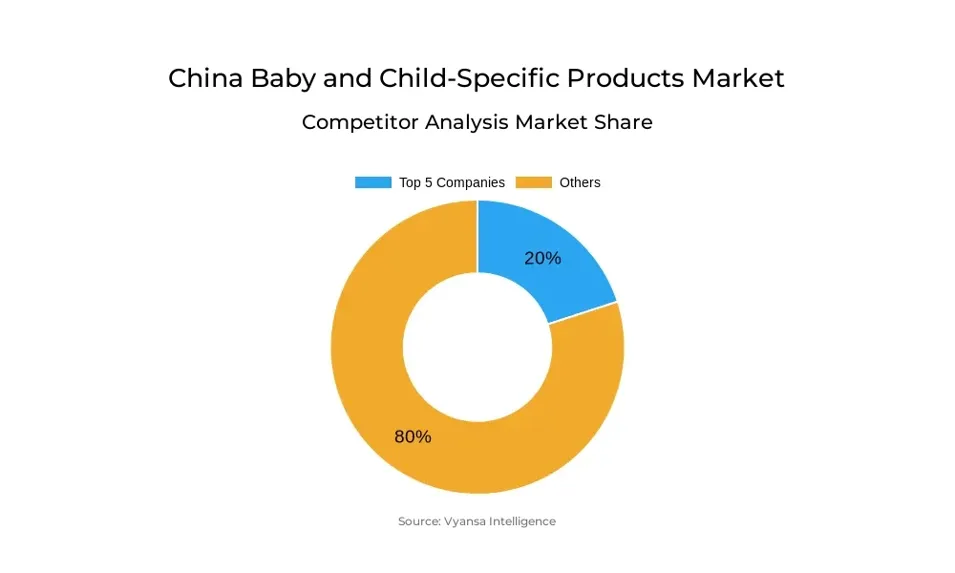 China Baby and Child-Specific Products Market

Competitor Analysis Market Share

Top 5 Companies
Others

20%

80%

Source: Vyansa Intelligence